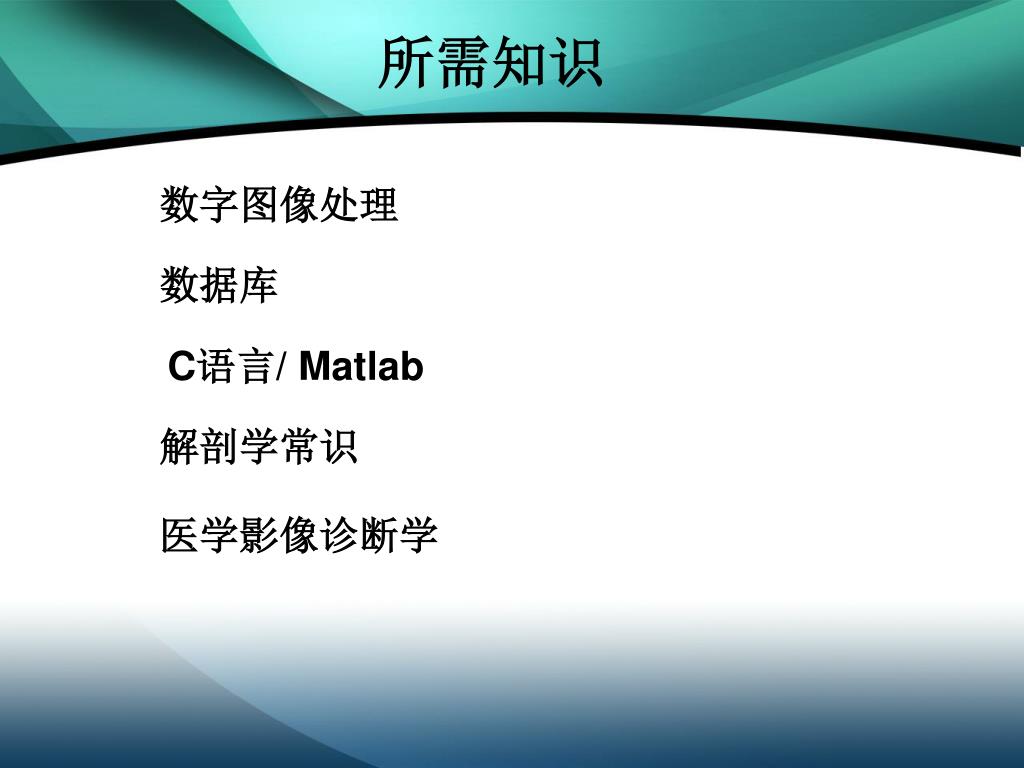 所需知识

数字图像处理

数据库

C语言/ Matlab

解剖学常识

医学影像诊断学